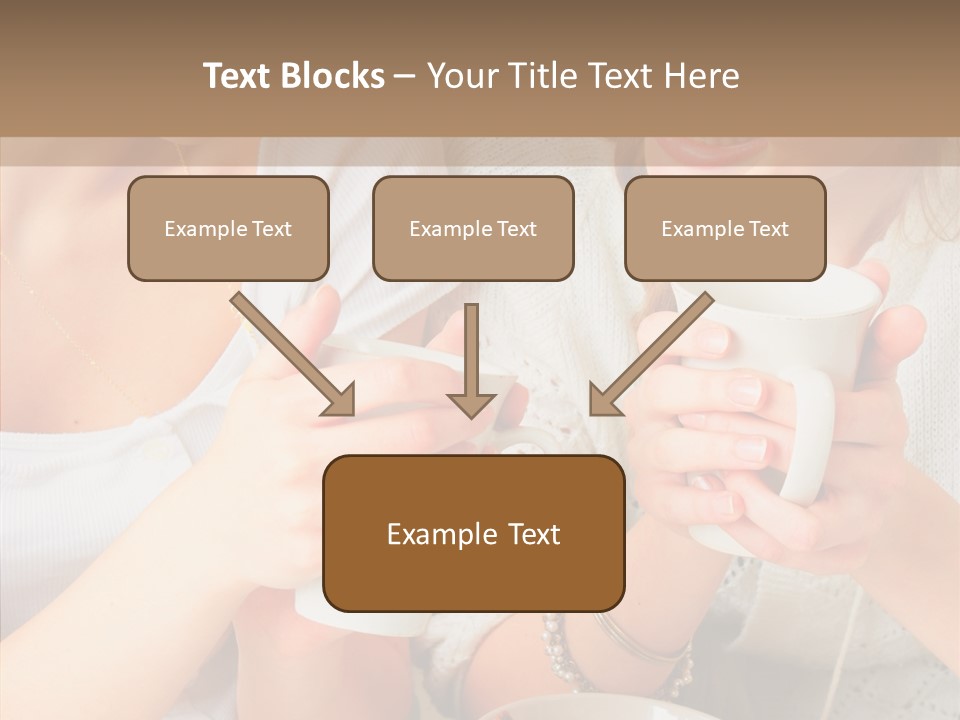 Text Blocks – Your Title Text Here

Example Text

Example Text

Example Text

Example Text